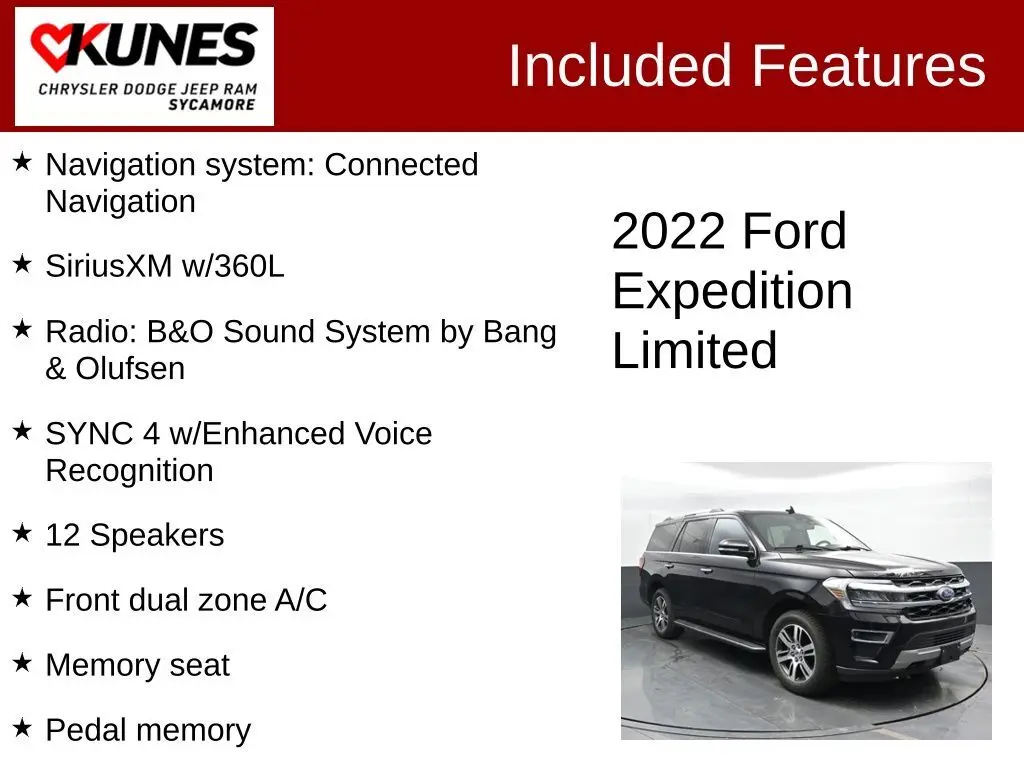 KUNES
CHRYSLER DODGE JEEP RAM
SYCAMORE

Included Features

★ Navigation system: Connected Navigation

★ SiriusXM w/360L

★ Radio: B&O Sound System by Bang & Olufsen

★ SYNC 4 w/Enhanced Voice Recognition

★ 12 Speakers

★ Front dual zone A/C

★ Memory seat

★ Pedal memory

2022 Ford Expedition Limited